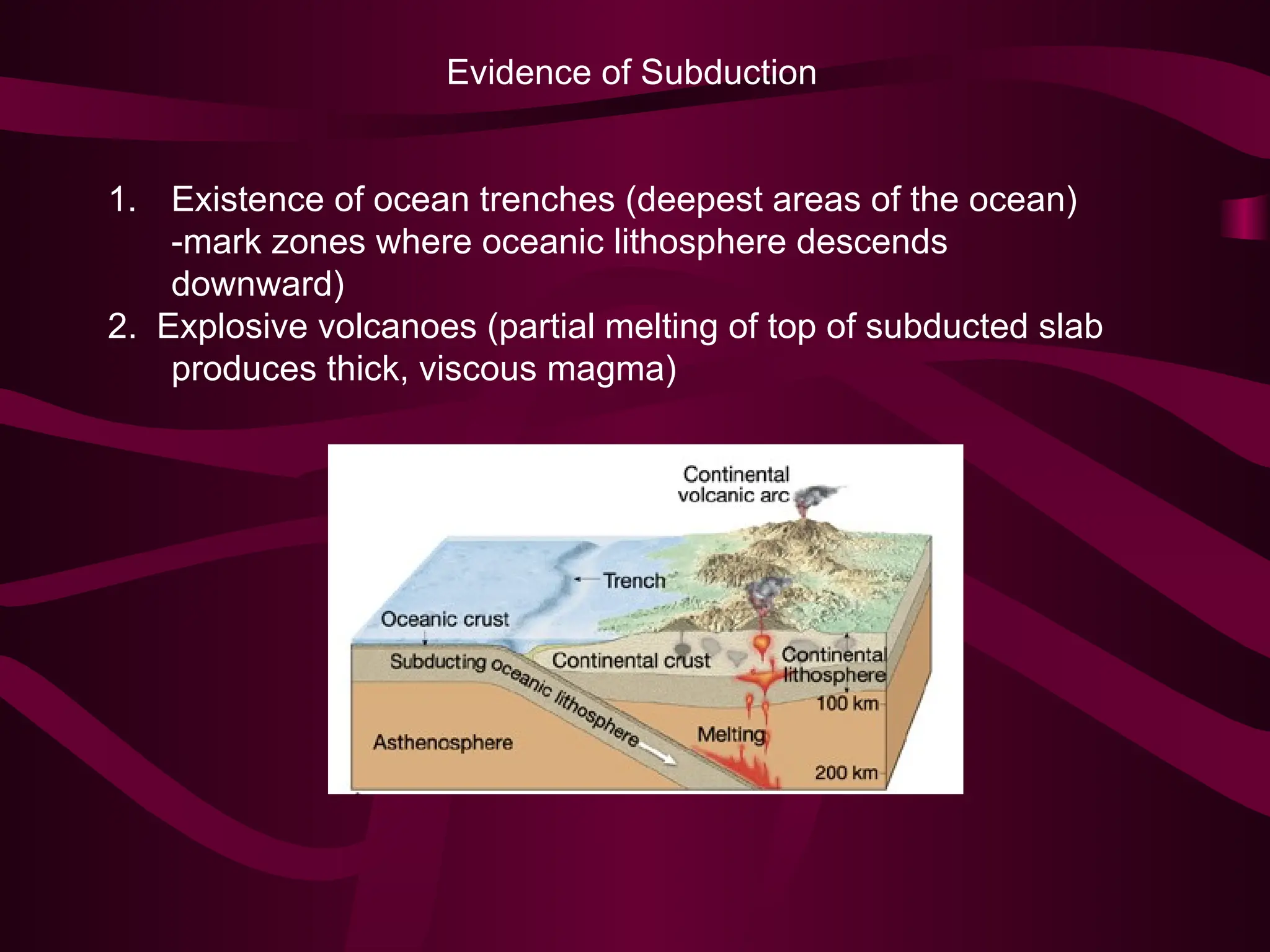 Evidence of Subduction

1. Existence of ocean trenches (deepest areas of the ocean) -mark zones where oceanic lithosphere descends downward)
2. Explosive volcanoes (partial melting of top of subducted slab produces thick, viscous magma)

Continental volcanic arc
Trench
Oceanic crust
Subducting oceanic lithosphere
Continental crust
Continental lithosphere
100 km
Asthenosphere
Melting
200 km